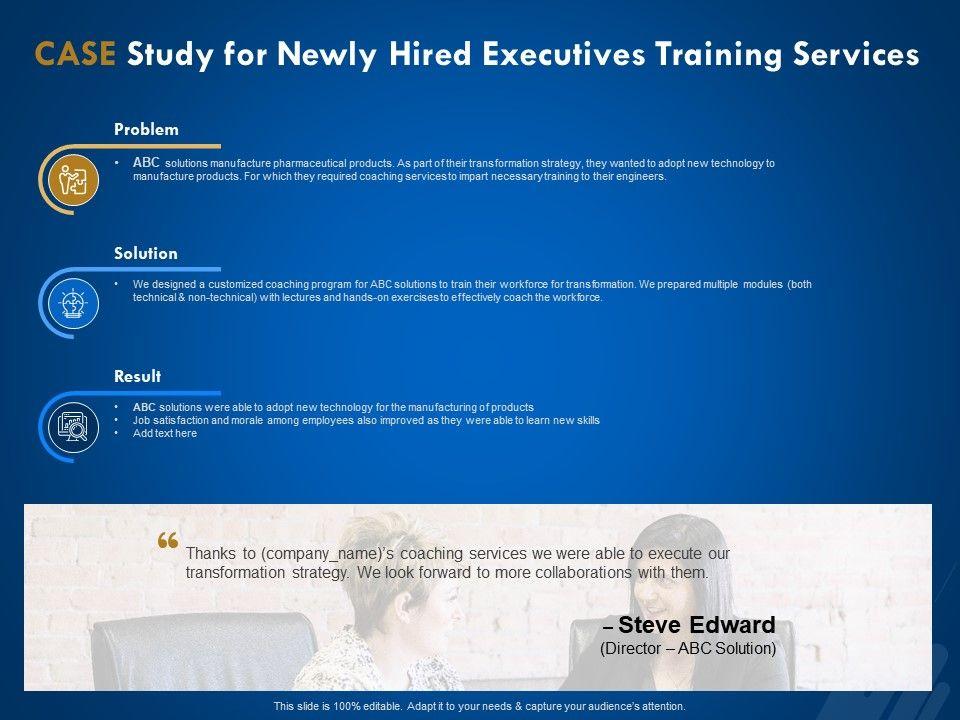 CASE Study for Newly Hired Executives Training Services

Problem

• ABC solutions manufacture pharmaceutical products. As part of their transformation strategy, they wanted to adopt new technology to manufacture products. For which they required coaching services to impart necessary training to their engineers.

Solution

• We designed a customized coaching program for ABC solutions to train their workforce for transformation. We prepared multiple modules (both technical & non-technical) with lectures and hands-on exercises to effectively coach the workforce.

Result

• ABC solutions were able to adopt new technology for the manufacturing of products
• Job satisfaction and morale among employees also improved as they were able to learn new skills
• Add text here

“ Thanks to (company_name)'s coaching services we were able to execute our transformation strategy. We look forward to more collaborations with them.

– Steve Edward
(Director – ABC Solution)

This slide is 100% editable. Adapt it to your needs & capture your audience's attention.